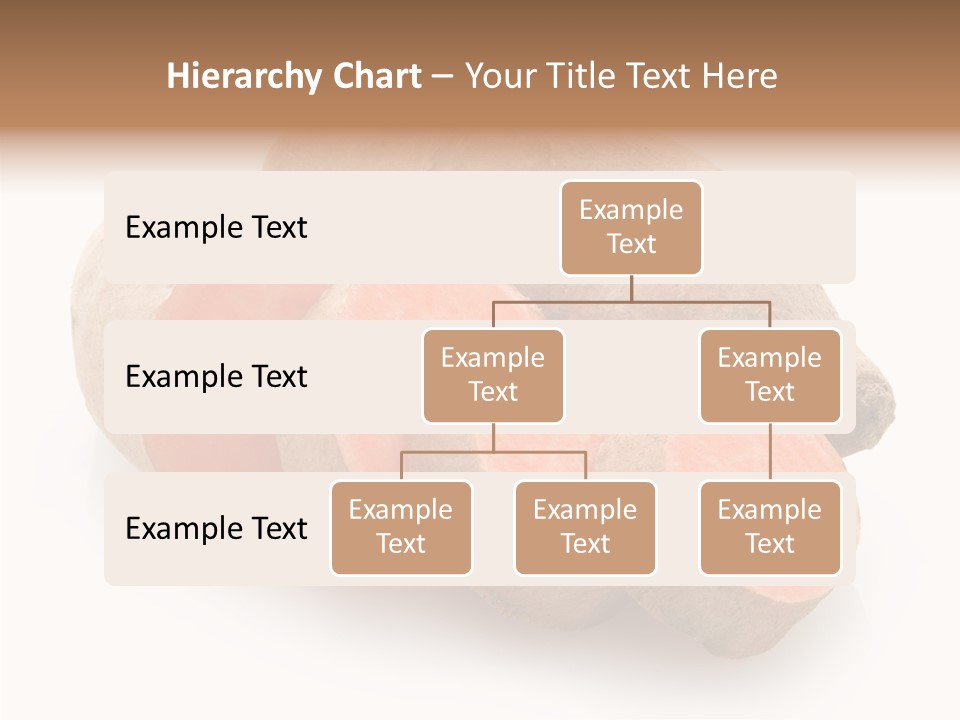 Hierarchy Chart – Your Title Text Here

Example Text

Example Text

Example Text

Example Text

Example Text

Example Text

Example Text

Example Text

Example Text